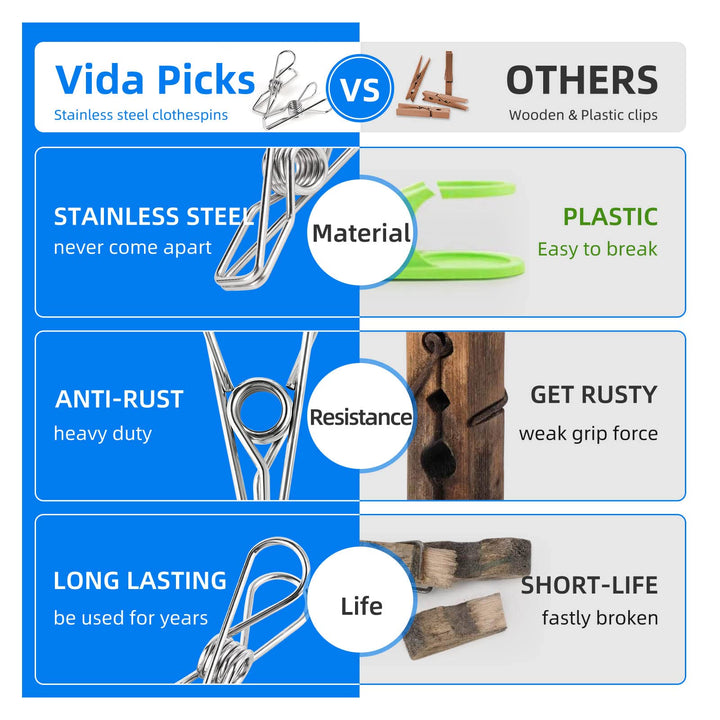 Vida Picks
Stainless steel clothespins

VS

OTHERS
Wooden & Plastic clips

STAINLESS STEEL
never come apart

Material

PLASTIC
Easy to break

ANTI-RUST
heavy duty

Resistance

GET RUSTY
weak grip force

LONG LASTING
be used for years

Life

SHORT-LIFE
fastly broken